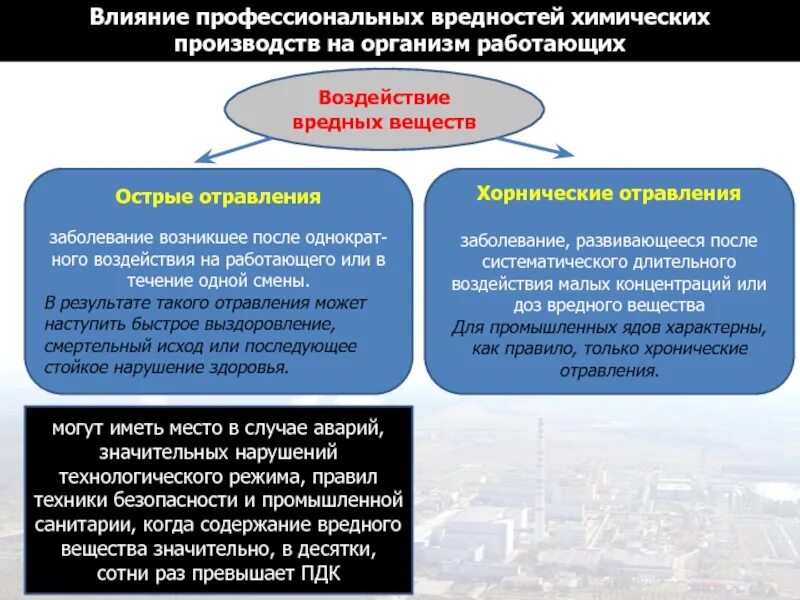 Влияние профессиональных вредностей химических производств на организм работающих

Воздействие вредных веществ

Острые отравления

заболевание возникшее после однократного воздействия на работающего или в течение одной смены.
В результате такого отравления может наступить быстрое выздоровление, смертельный исход или последующее стойкое нарушение здоровья.

Хорнические отравления

заболевание, развивающееся после систематического длительного воздействия малых концентраций или доз вредного вещества
Для промышленных ядов характерны, как правило, только хронические отравления.

могут иметь место в случае аварий, значительных нарушений технологического режима, правил техники безопасности и промышленной санитарии, когда содержание вредного вещества значительно, в десятки, сотни раз превышает ПДК